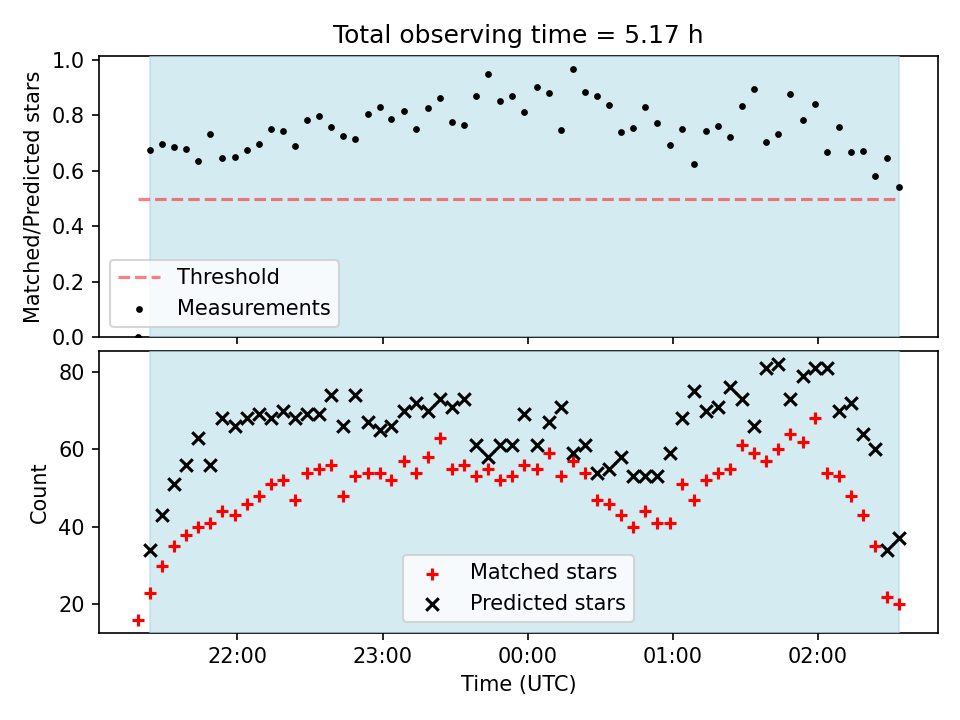 Total observing time = 5.17 h

Matched/Predicted stars

1.0
0.8
0.6
0.4
0.2
0.0

Threshold
Measurements

Count

80
60
40
20

Matched stars
Predicted stars

22:00
23:00
00:00
01:00
02:00

Time (UTC)